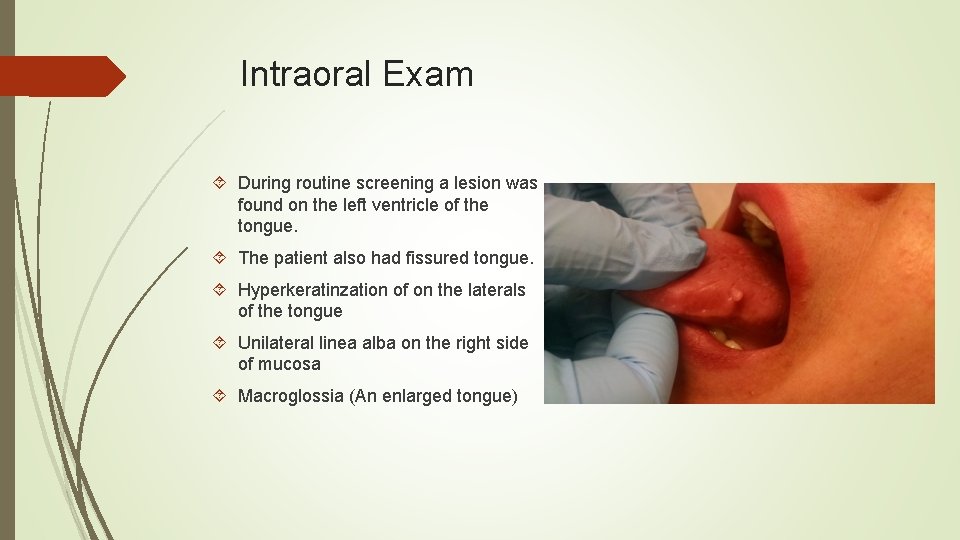 Intraoral Exam

During routine screening a lesion was found on the left ventricle of the tongue.

The patient also had fissured tongue.

Hyperkeratinzation of on the laterals of the tongue

Unilateral linea alba on the right side of mucosa

Macroglossia (An enlarged tongue)